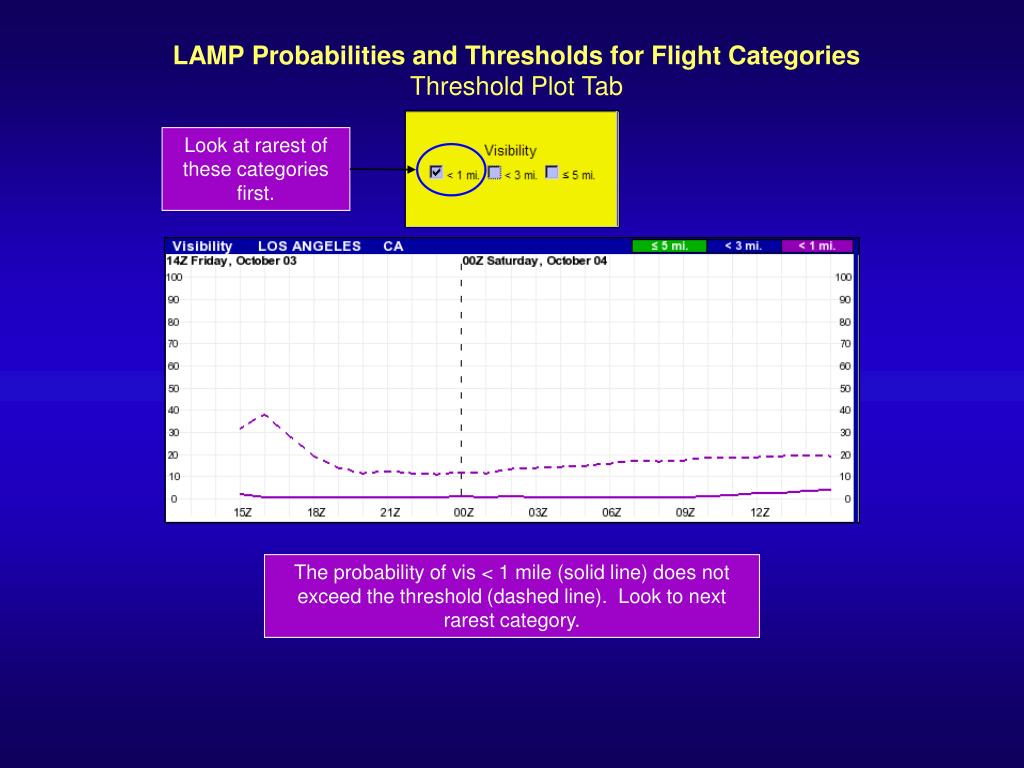 LAMP Probabilities and Thresholds for Flight Categories
Threshold Plot Tab

Look at rarest of these categories first.

Visibility
< 1 mi. < 3 mi. ≤ 5 mi.

Visibility LOS ANGELES CA ≤ 5 mi. < 3 mi. < 1 mi.
14Z Friday, October 03
00Z Saturday, October 04

100 90 80 70 60 50 40 30 20 10 0
100 90 80 70 60 50 40 30 20 10 0

15Z 18Z 21Z 00Z 03Z 06Z 09Z 12Z

The probability of vis < 1 mile (solid line) does not exceed the threshold (dashed line). Look to next rarest category.